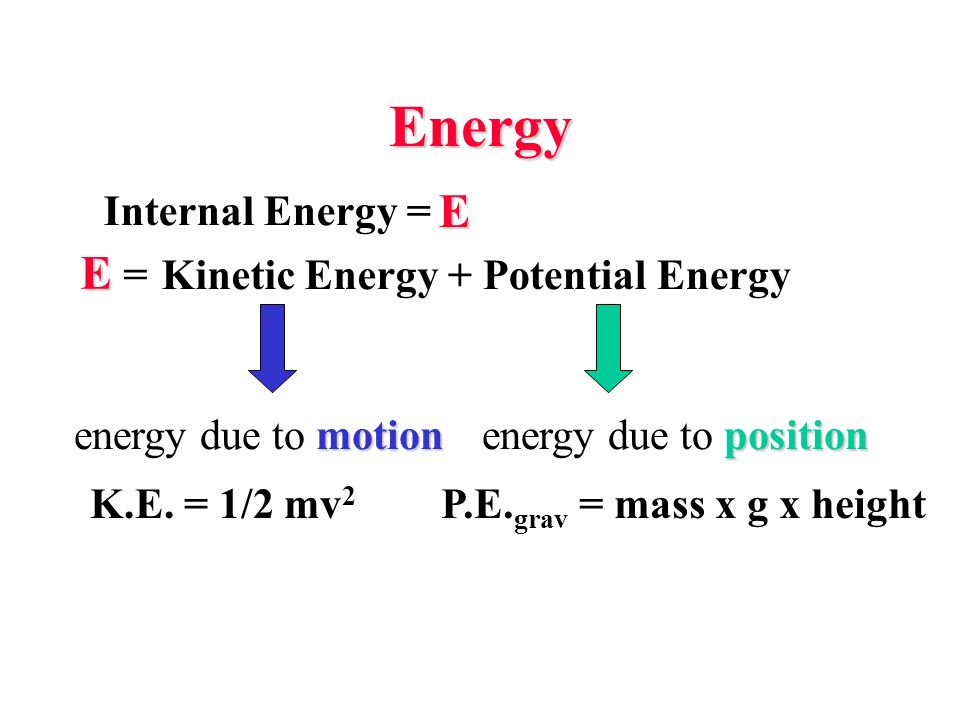 Energy

Internal Energy = E

E = Kinetic Energy + Potential Energy

energy due to motion

energy due to position

K.E. = 1/2 $mv^2$

$P.E._{grav}$ = mass x g x height